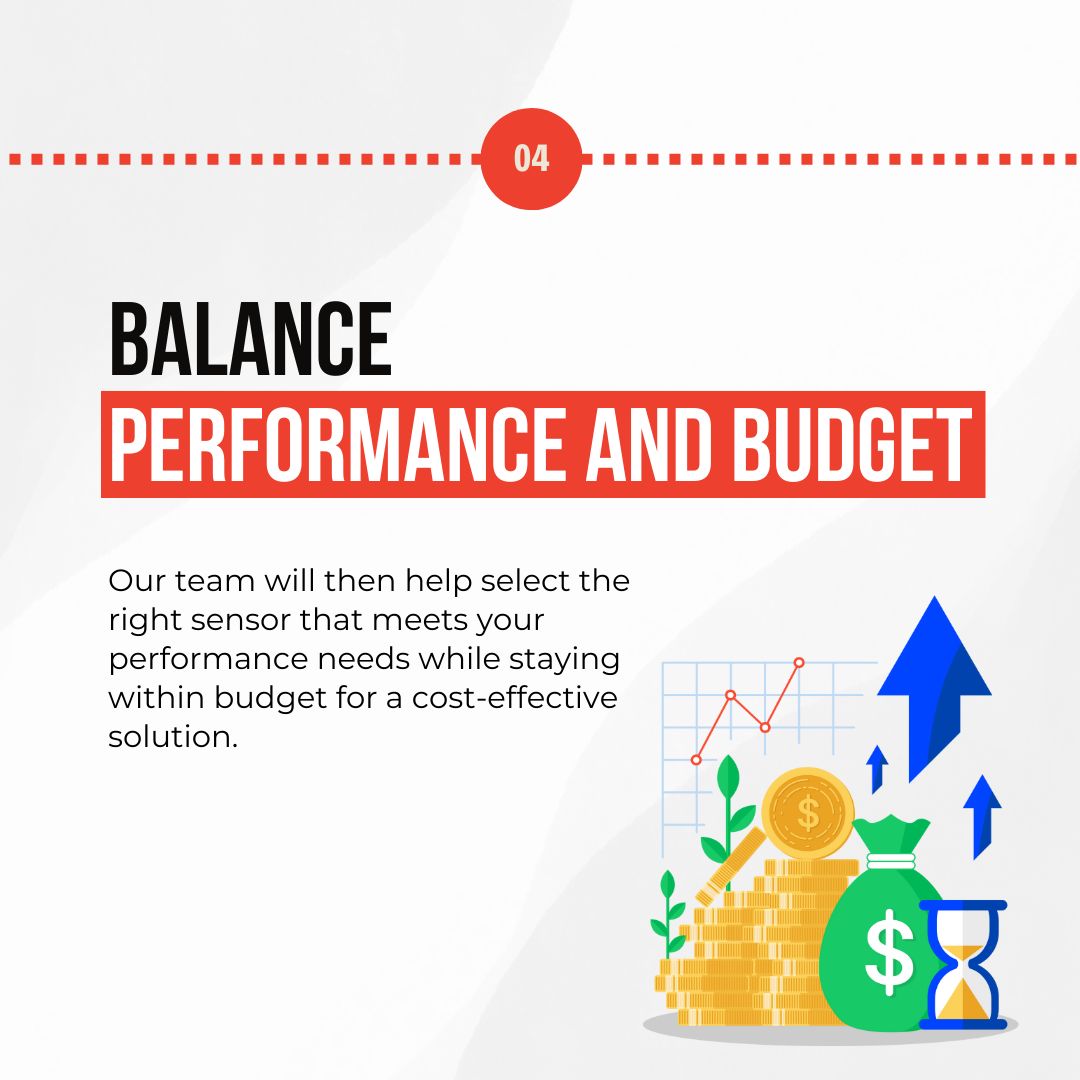 04

BALANCE

PERFORMANCE AND BUDGET

Our team will then help select the right sensor that meets your performance needs while staying within budget for a cost-effective solution.

$

$